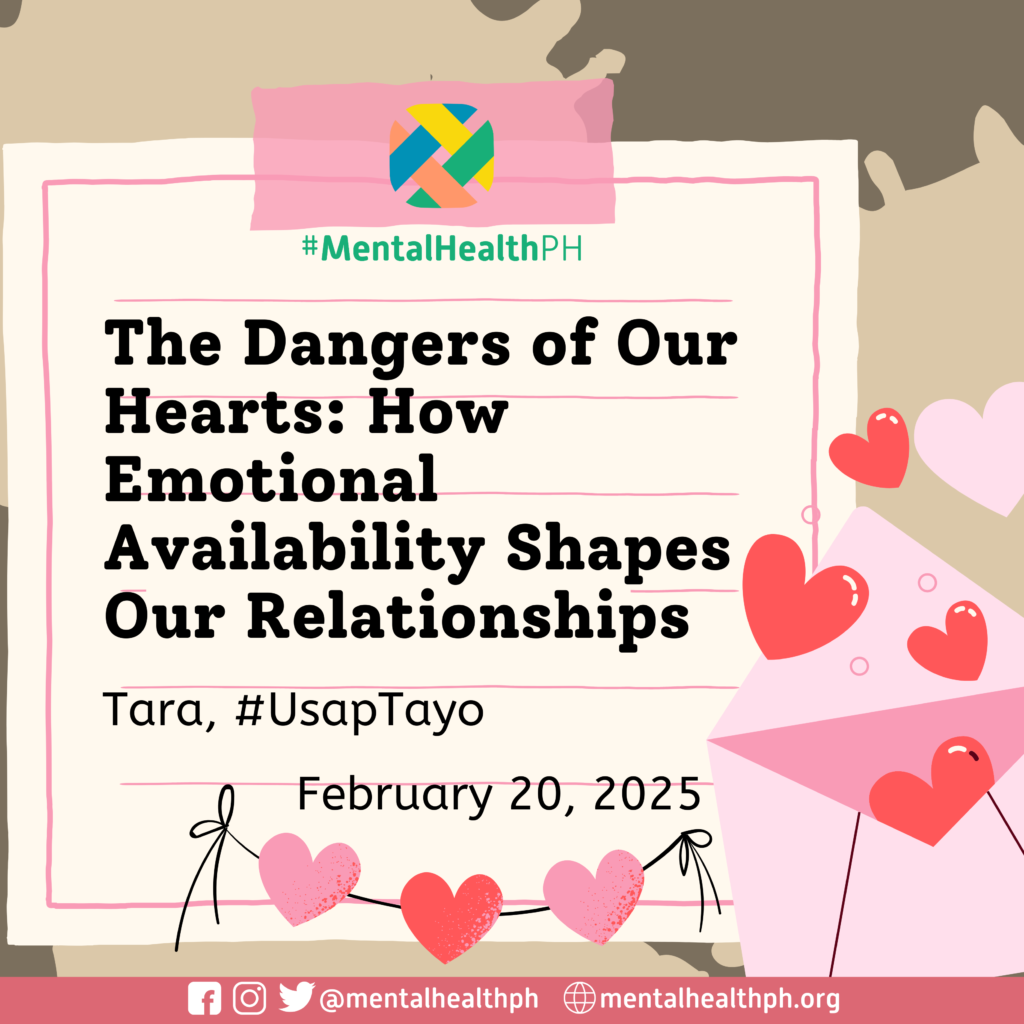 #MentalHealthPH

The Dangers of Our Hearts: How Emotional Availability Shapes Our Relationships

Tara, #UsapTayo

February 20, 2025

@mentalhealthph mentalhealthph.org